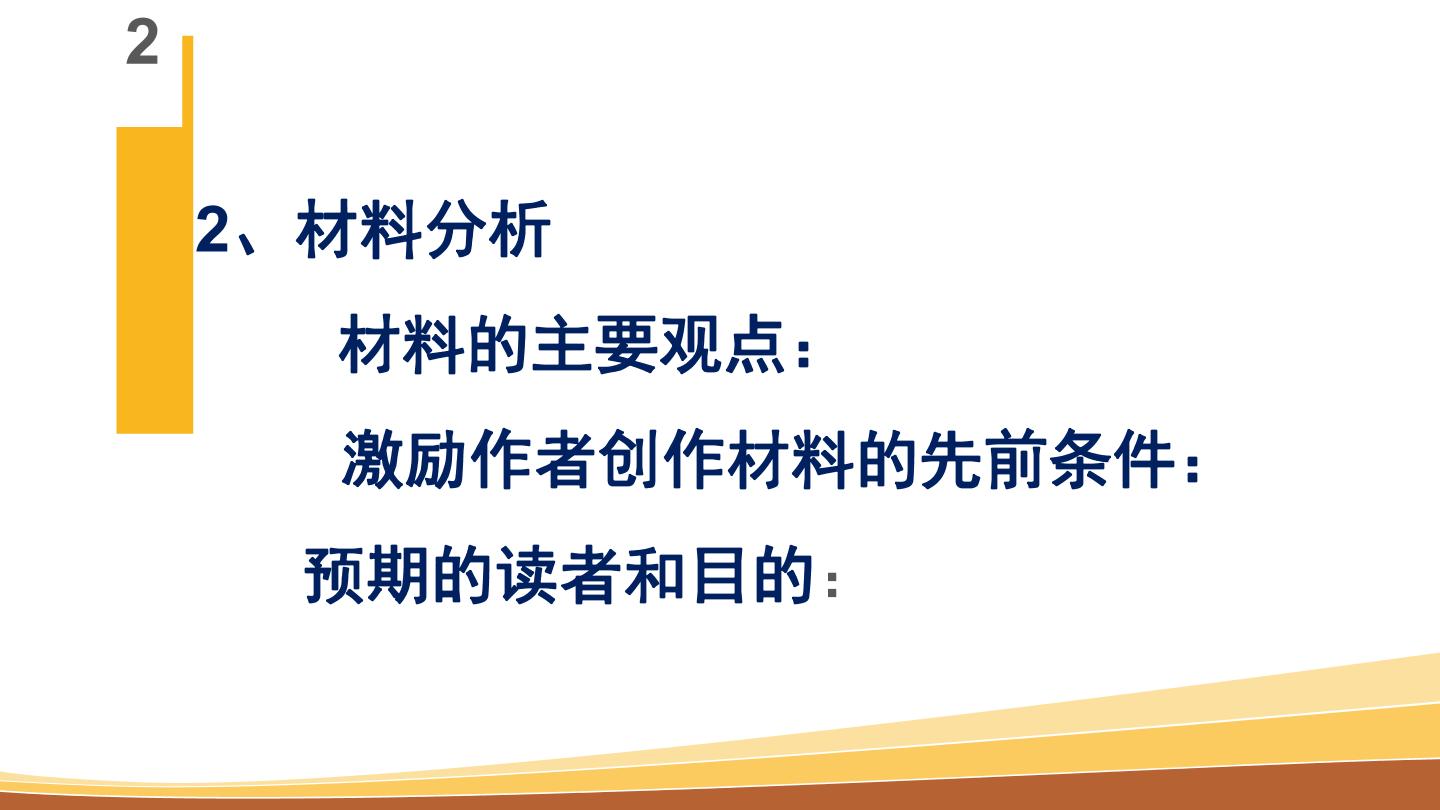 2

2、材料分析

材料的主要观点：

激励作者创作材料的先前条件：

预期的读者和目的：